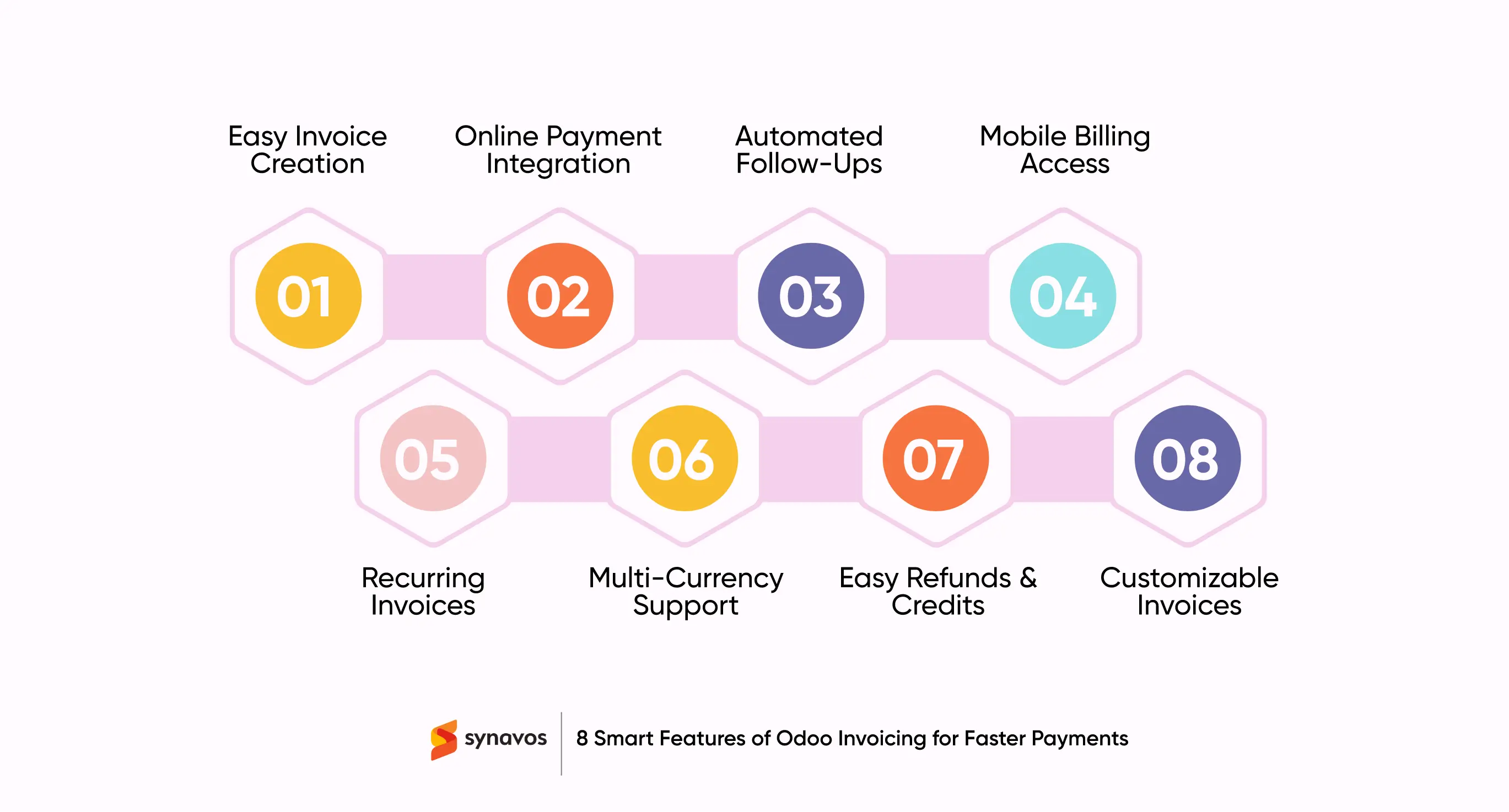 Easy Invoice Creation

Online Payment Integration

Automated Follow-Ups

Mobile Billing Access

01

02

03

04

05

06

07

08

Recurring Invoices

Multi-Currency Support

Easy Refunds & Credits

Customizable Invoices

synavos

8 Smart Features of Odoo Invoicing for Faster Payments